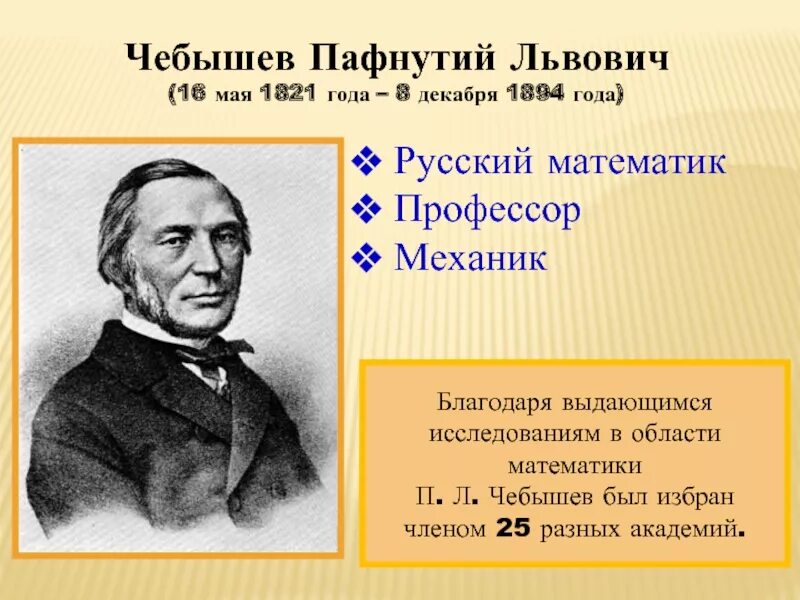 Чебышев Пафнутий Львович
(16 мая 1821 года – 8 декабря 1894 года)

❖ Русский математик
❖ Профессор
❖ Механик

Благодаря выдающимся исследованиям в области математики П. Л. Чебышев был избран членом 25 разных академий.